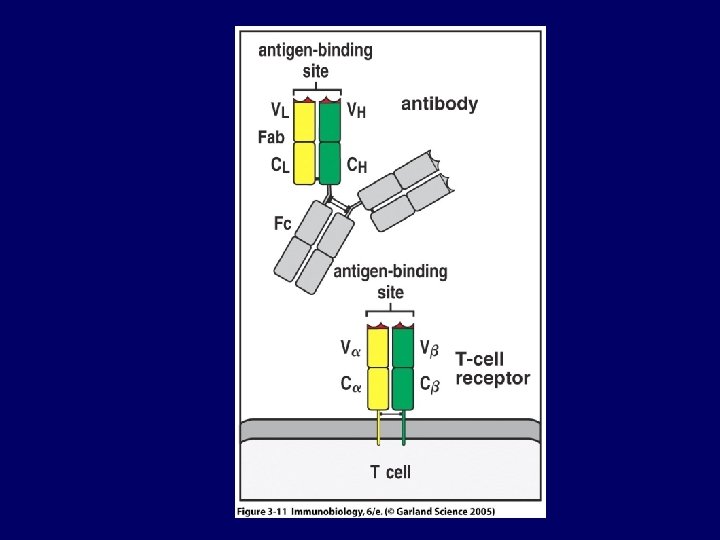 antigen-binding site

$V_L$ $V_H$ antibody

Fab

$C_L$ $C_H$

Fc

antigen-binding site

$V_\alpha$ $V_\beta$ T-cell receptor

$C_\alpha$ $C_\beta$

T cell

Figure 3-11 Immunobiology, 6/e. (© Garland Science 2005)